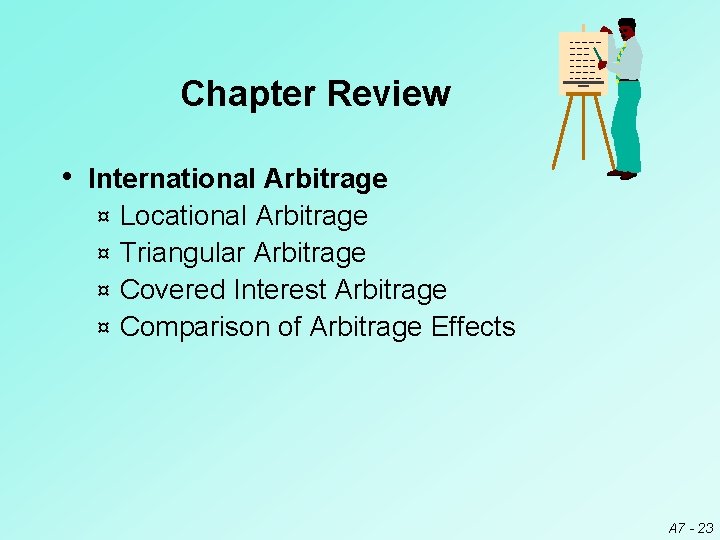 Chapter Review

• International Arbitrage
¤ Locational Arbitrage
¤ Triangular Arbitrage
¤ Covered Interest Arbitrage
¤ Comparison of Arbitrage Effects

A7 - 23